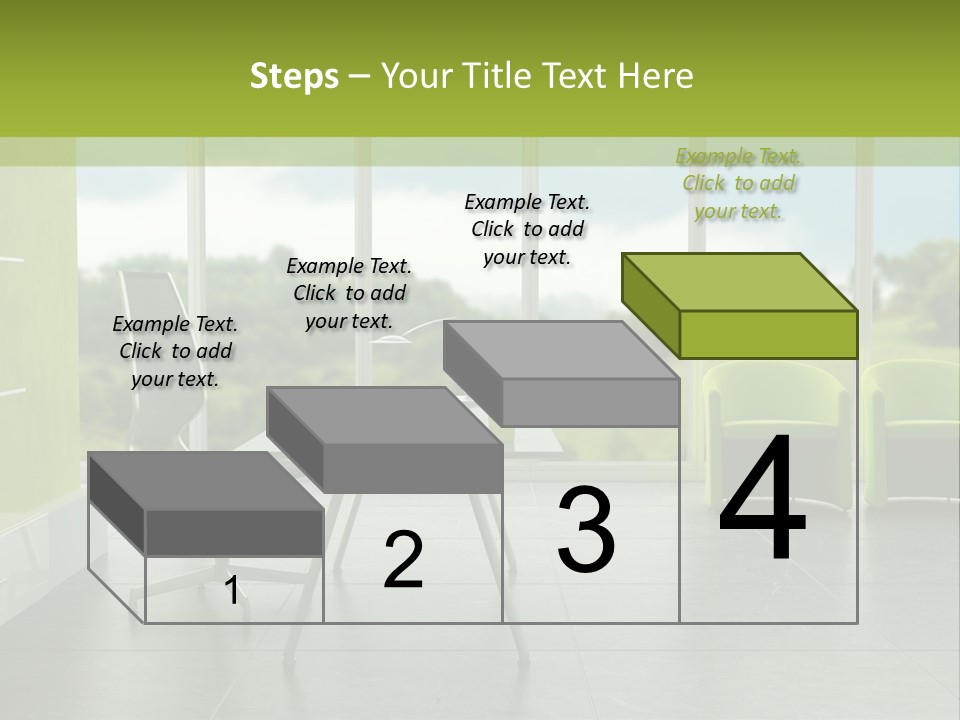 Steps – Your Title Text Here

Example Text. Click to add your text.

Example Text. Click to add your text.

Example Text. Click to add your text.

Example Text. Click to add your text.

1

2

3

4